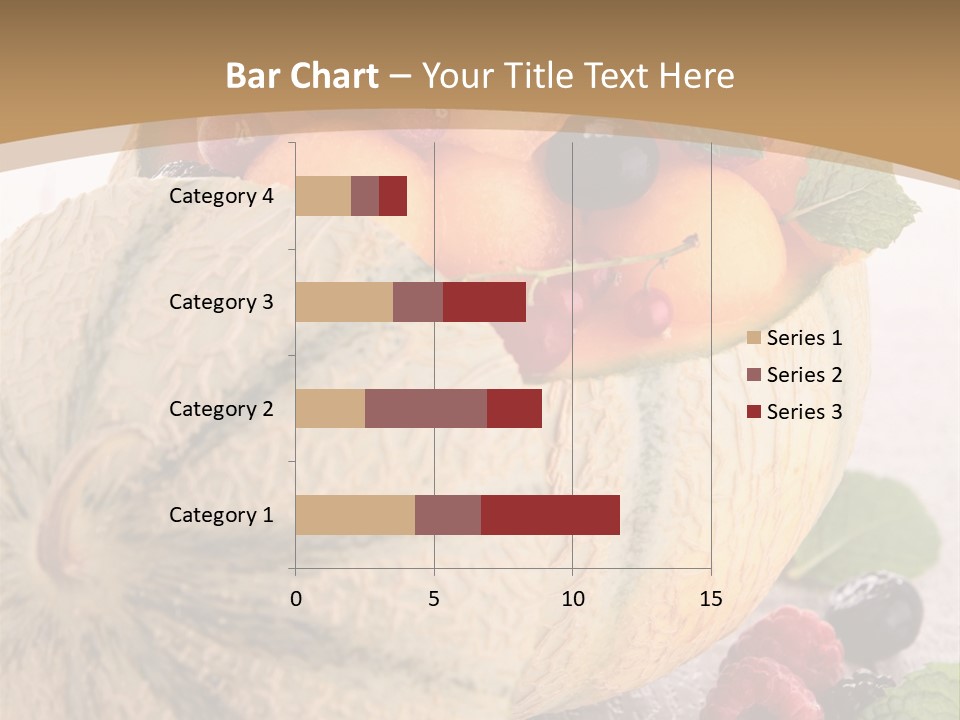 Bar Chart – Your Title Text Here

Category 4
Category 3
Category 2
Category 1

0
5
10
15

Series 1
Series 2
Series 3